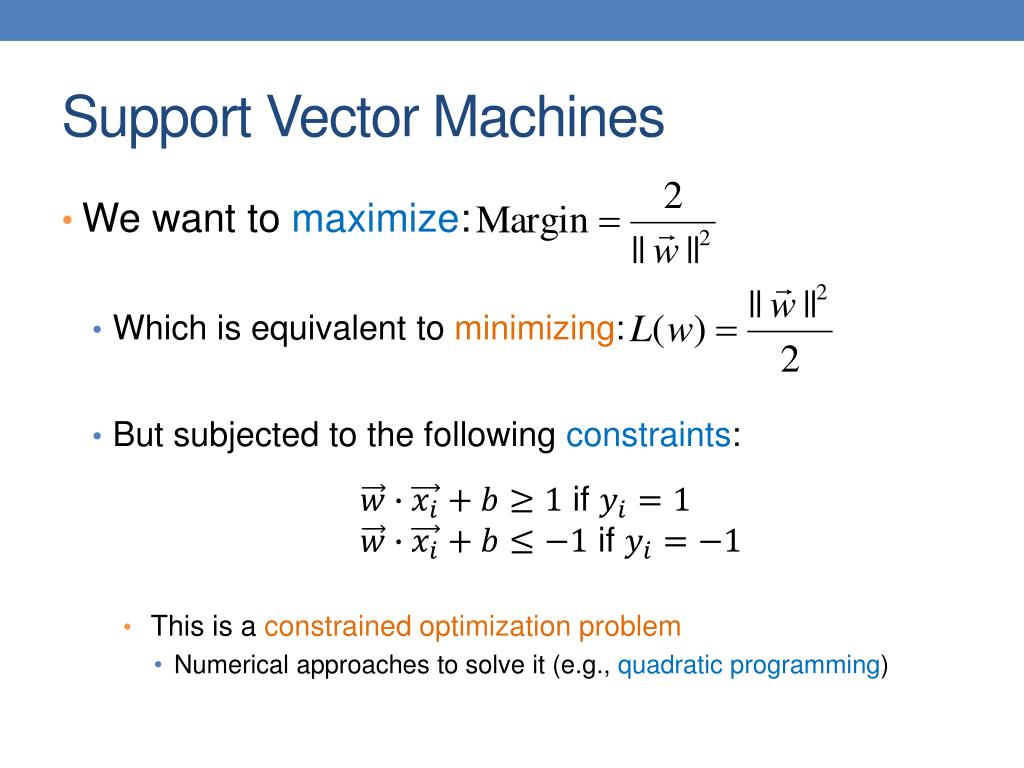 Support Vector Machines

• We want to maximize: $\text{Margin} = \frac{2}{\|\vec{w}\|^2}$

• Which is equivalent to minimizing: $L(w) = \frac{\|\vec{w}\|^2}{2}$

• But subjected to the following constraints:

$\vec{w} \cdot \vec{x_i} + b \geq 1$ if $y_i = 1$
$\vec{w} \cdot \vec{x_i} + b \leq -1$ if $y_i = -1$

• This is a constrained optimization problem
• Numerical approaches to solve it (e.g., quadratic programming)